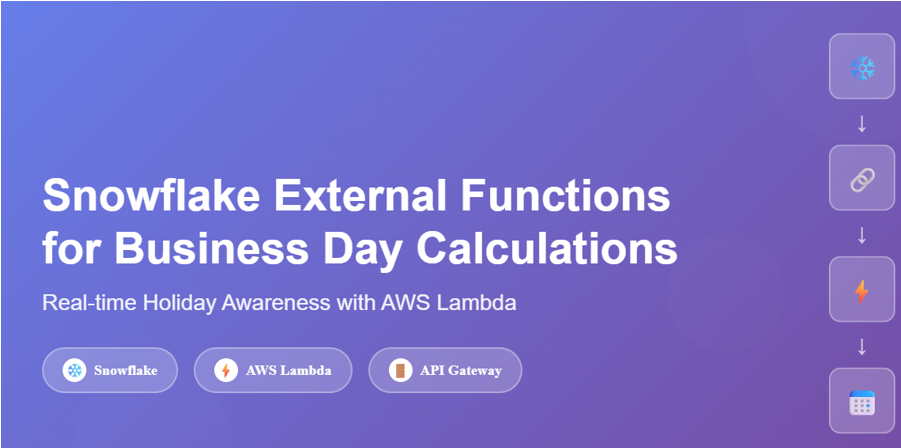 Snowflake External Functions for Business Day Calculations

Real-time Holiday Awareness with AWS Lambda

Snowflake
AWS Lambda
API Gateway

↓
↓
↓